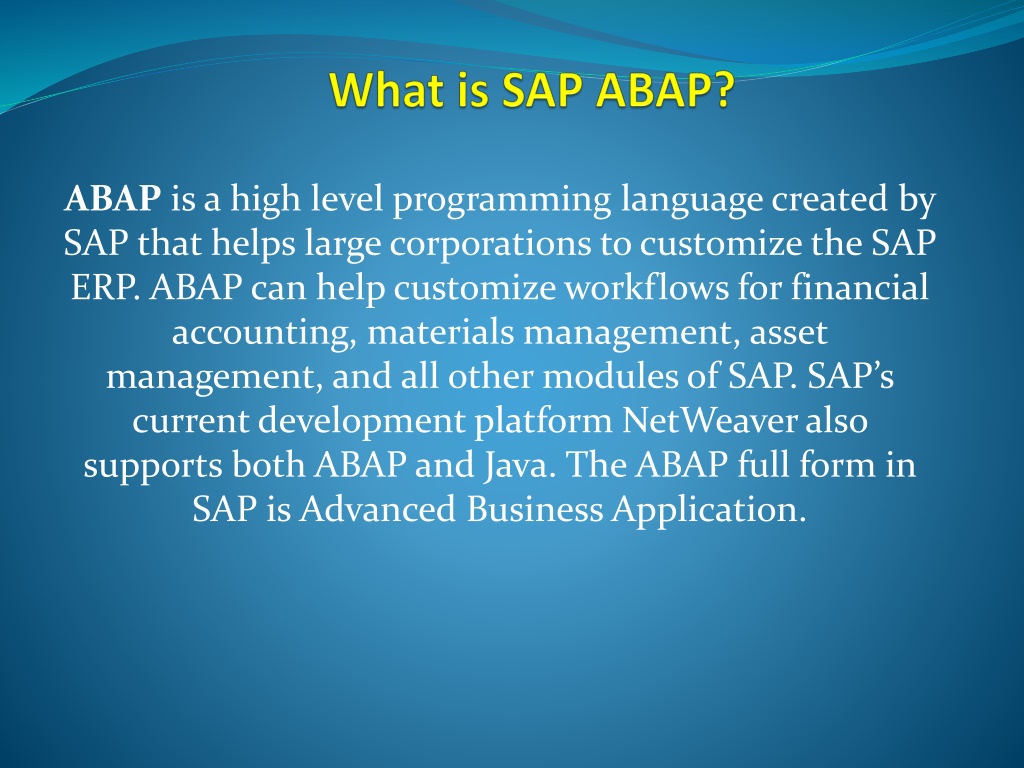 What is SAP ABAP?

ABAP is a high level programming language created by SAP that helps large corporations to customize the SAP ERP. ABAP can help customize workflows for financial accounting, materials management, asset management, and all other modules of SAP. SAP's current development platform NetWeaver also supports both ABAP and Java. The ABAP full form in SAP is Advanced Business Application.